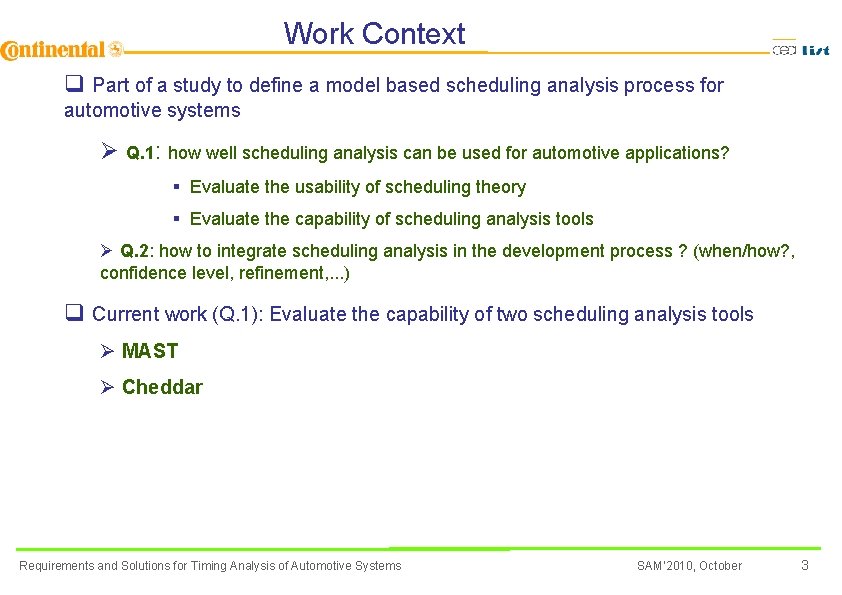 Work Context

Continental

cea list

❑ Part of a study to define a model based scheduling analysis process for automotive systems

➢ Q.1: how well scheduling analysis can be used for automotive applications?

▪ Evaluate the usability of scheduling theory

▪ Evaluate the capability of scheduling analysis tools

➢ Q.2: how to integrate scheduling analysis in the development process ? (when/how?, confidence level, refinement,...)

❑ Current work (Q.1): Evaluate the capability of two scheduling analysis tools

➢ MAST

➢ Cheddar

Requirements and Solutions for Timing Analysis of Automotive Systems

SAM'2010, October

3